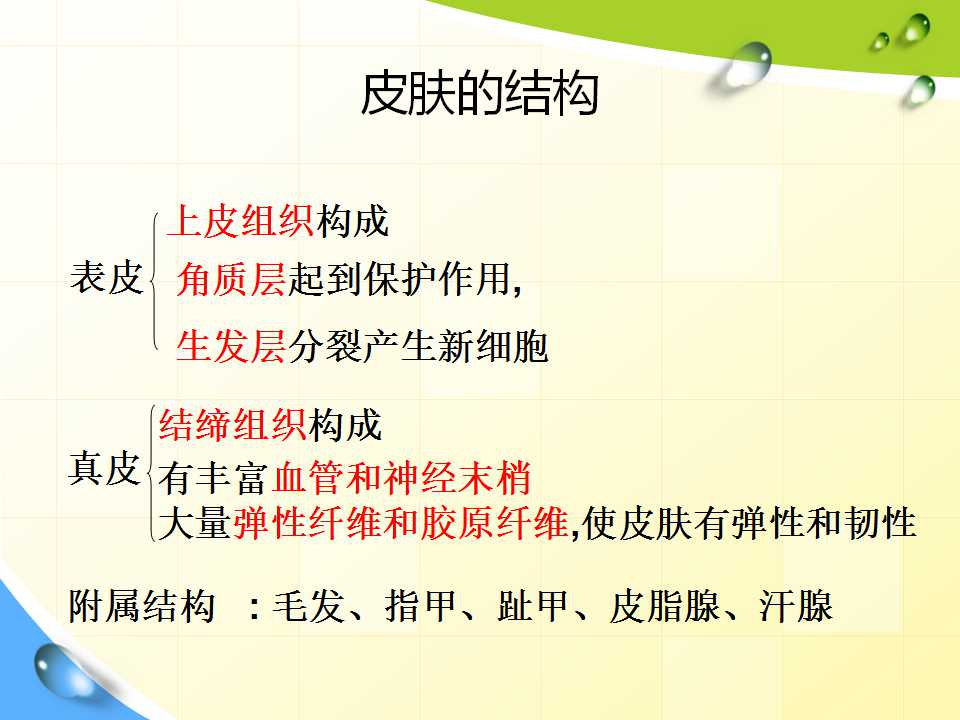 皮肤的结构

表皮
上皮组织构成
角质层起到保护作用,
生发层分裂产生新细胞

真皮
结缔组织构成
有丰富血管和神经末梢
大量弹性纤维和胶原纤维,使皮肤有弹性和韧性

附属结构 :毛发、指甲、趾甲、皮脂腺、汗腺